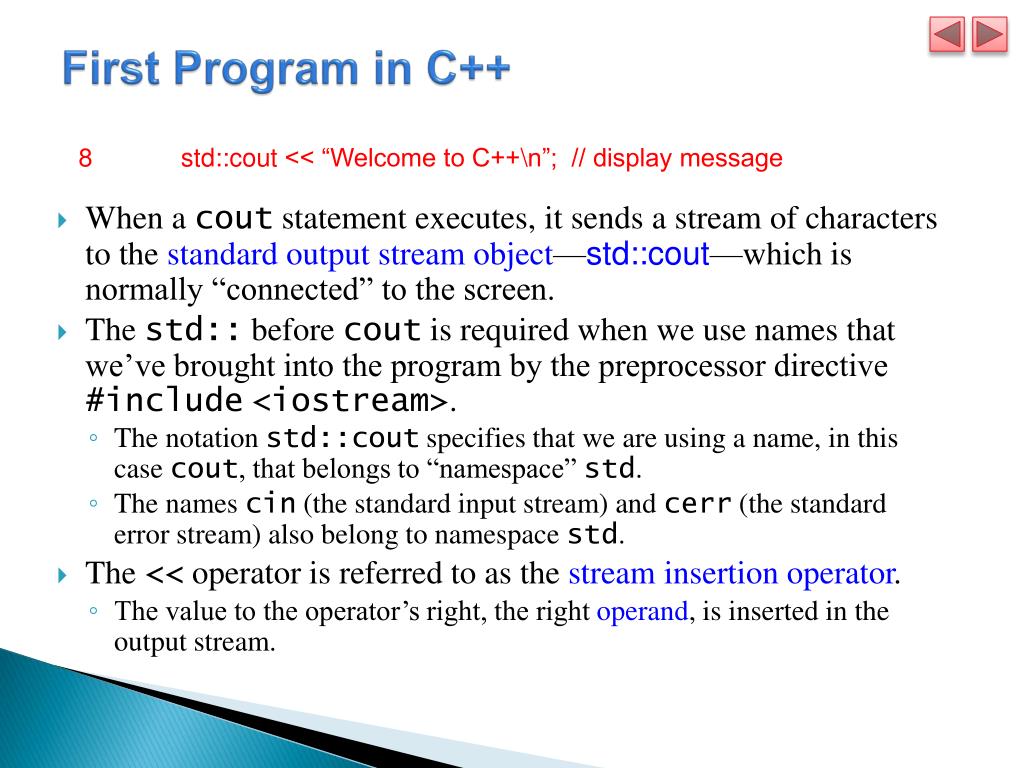 First Program in C++

8 std::cout << “Welcome to C++\n”; // display message

When a cout statement executes, it sends a stream of characters to the standard output stream object—std::cout—which is normally “connected” to the screen.

The std:: before cout is required when we use names that we’ve brought into the program by the preprocessor directive #include <iostream>.

◦ The notation std::cout specifies that we are using a name, in this case cout, that belongs to “namespace” std.

◦ The names cin (the standard input stream) and cerr (the standard error stream) also belong to namespace std.

The << operator is referred to as the stream insertion operator.

◦ The value to the operator’s right, the right operand, is inserted in the output stream.